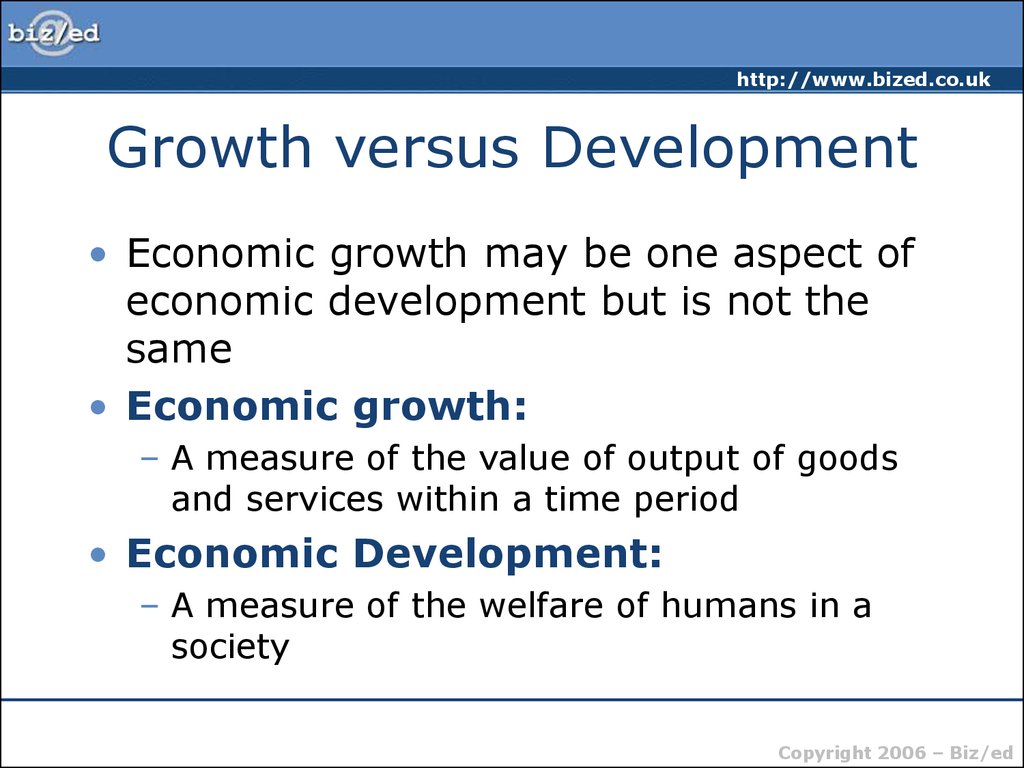 biz/ed

http://www.bized.co.uk

Growth versus Development

• Economic growth may be one aspect of economic development but is not the same
• Economic growth:
– A measure of the value of output of goods and services within a time period
• Economic Development:
– A measure of the welfare of humans in a society

Copyright 2006 – Biz/ed